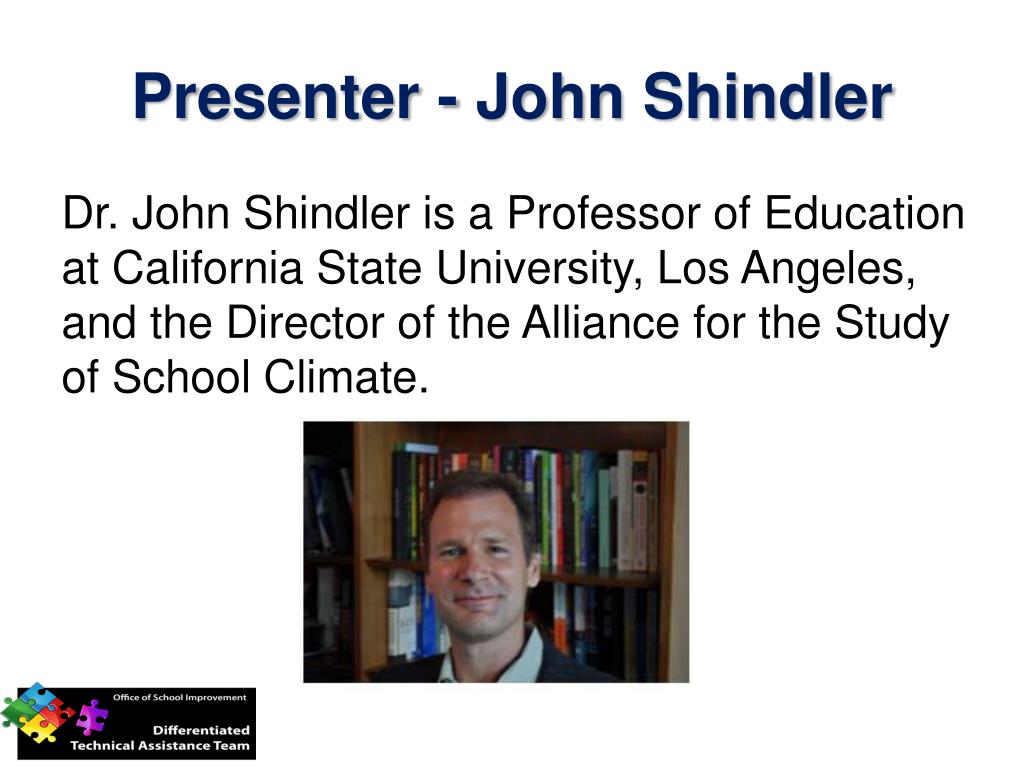 Presenter - John Shindler

Dr. John Shindler is a Professor of Education at California State University, Los Angeles, and the Director of the Alliance for the Study of School Climate.

Office of School Improvement
Differentiated
Technical Assistance Team